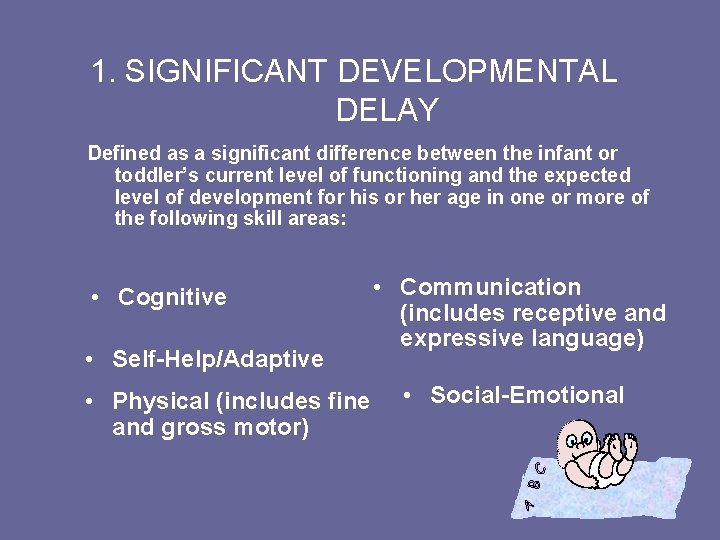 1. SIGNIFICANT DEVELOPMENTAL DELAY

Defined as a significant difference between the infant or toddler's current level of functioning and the expected level of development for his or her age in one or more of the following skill areas:

• Cognitive

• Self-Help/Adaptive

• Physical (includes fine and gross motor)

• Communication (includes receptive and expressive language)

• Social-Emotional

A B C